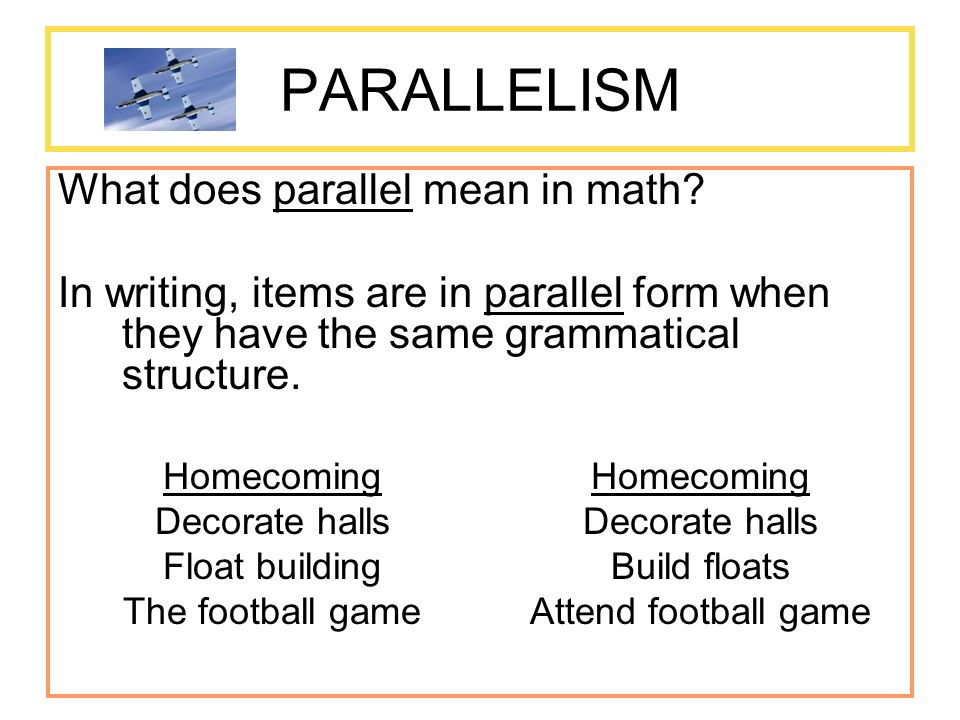 PARALLELISM

What does parallel mean in math?

In writing, items are in parallel form when they have the same grammatical structure.

Homecoming
Decorate halls
Float building
The football game

Homecoming
Decorate halls
Build floats
Attend football game